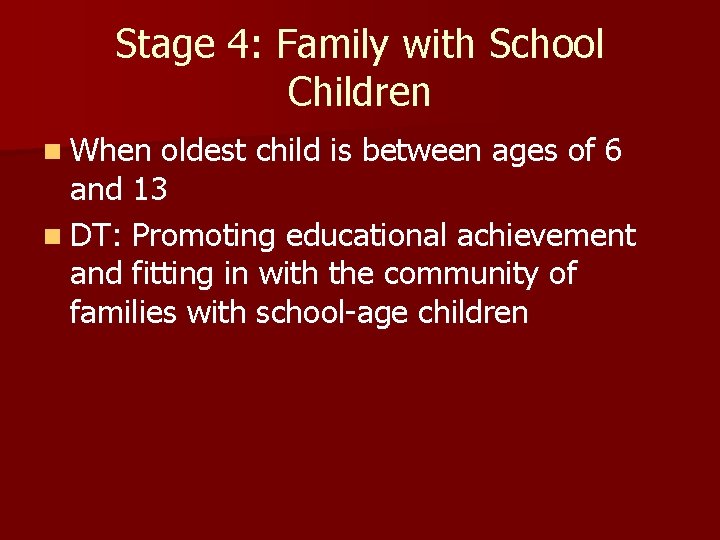 Stage 4: Family with School Children

- When oldest child is between ages of 6 and 13
- DT: Promoting educational achievement and fitting in with the community of families with school-age children